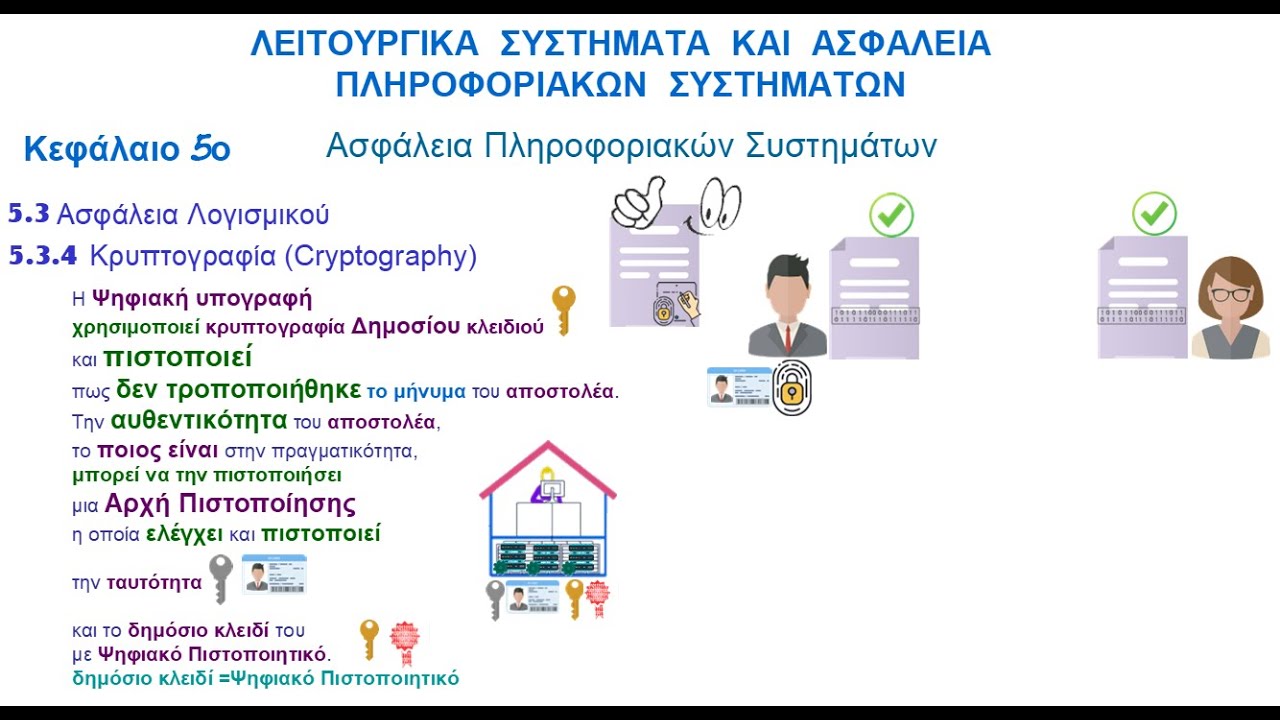 ΛΕΙΤΟΥΡΓΙΚΑ ΣΥΣΤΗΜΑΤΑ ΚΑΙ ΑΣΦΑΛΕΙΑ ΠΛΗΡΟΦΟΡΙΑΚΩΝ ΣΥΣΤΗΜΑΤΩΝ

Κεφάλαιο 5ο

Ασφάλεια Πληροφοριακών Συστημάτων

5.3 Ασφάλεια Λογισμικού

5.3.4 Κρυπτογραφία (Cryptography)

Η Ψηφιακή υπογραφή χρησιμοποιεί κρυπτογραφία Δημοσίου κλειδιού και πιστοποιεί πως δεν τροποποιήθηκε το μήνυμα του αποστολέα.

Την αυθεντικότητα του αποστολέα, το ποιος είναι στην πραγματικότητα, μπορεί να την πιστοποιήσει μια Αρχή Πιστοποίησης η οποία ελέγχει και πιστοποιεί την ταυτότητα

και το δημόσιο κλειδί του με Ψηφιακό Πιστοποιητικό.

δημόσιο κλειδί =Ψηφιακό Πιστοποιητικό